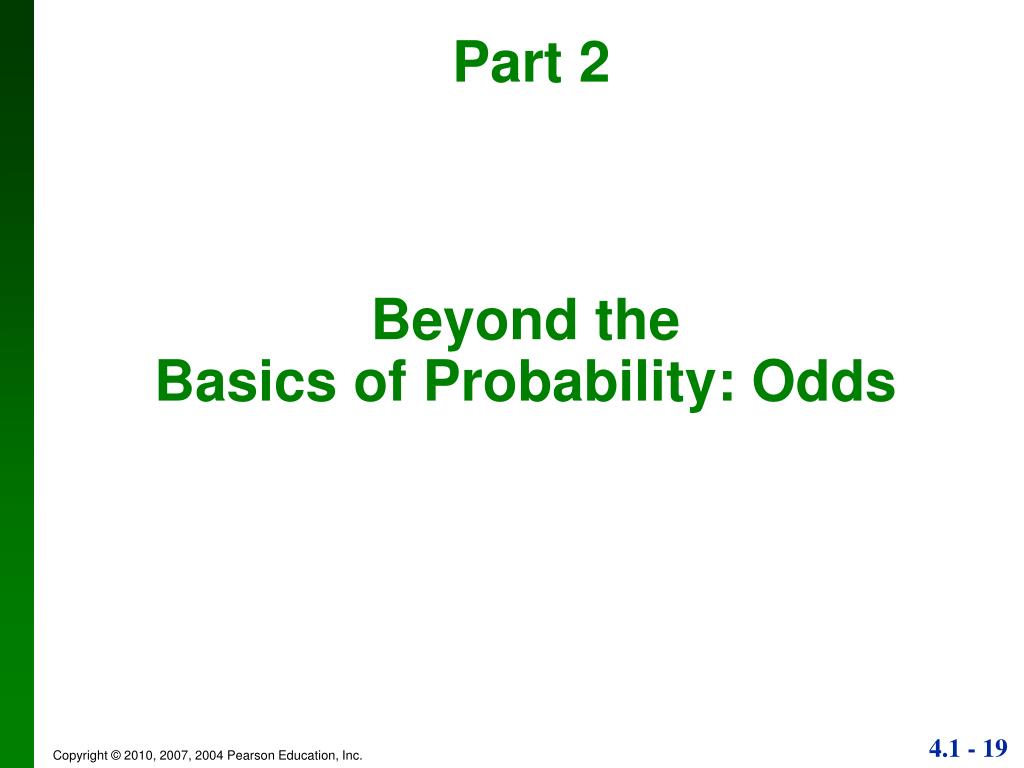 Part 2

Beyond the
Basics of Probability: Odds

Copyright © 2010, 2007, 2004 Pearson Education, Inc.

4.1 - 19